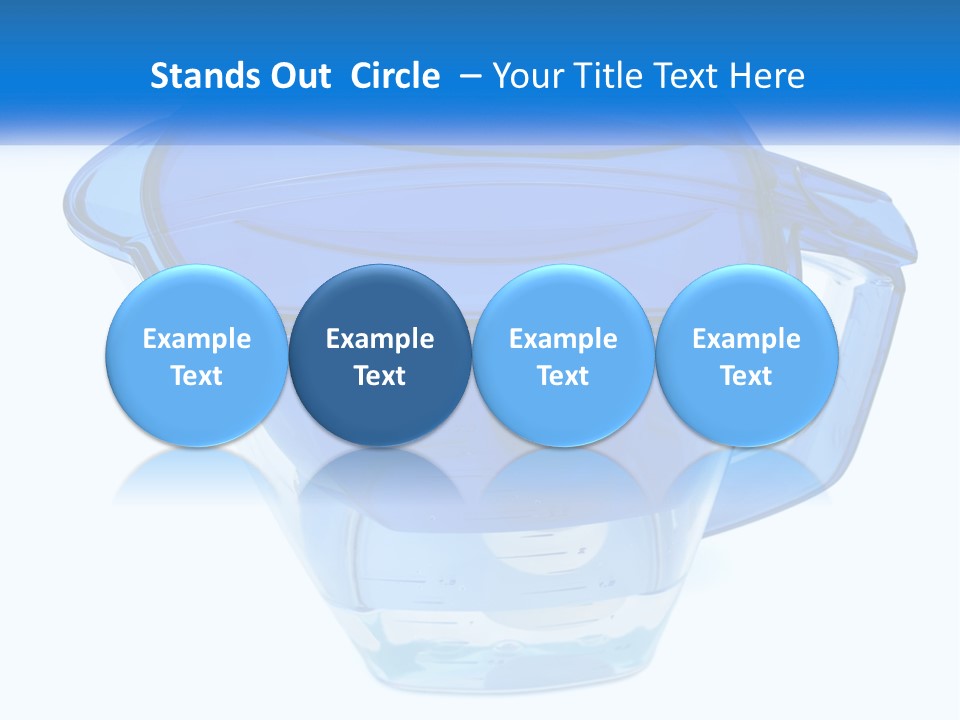 Stands Out Circle – Your Title Text Here

Example Text

Example Text

Example Text

Example Text